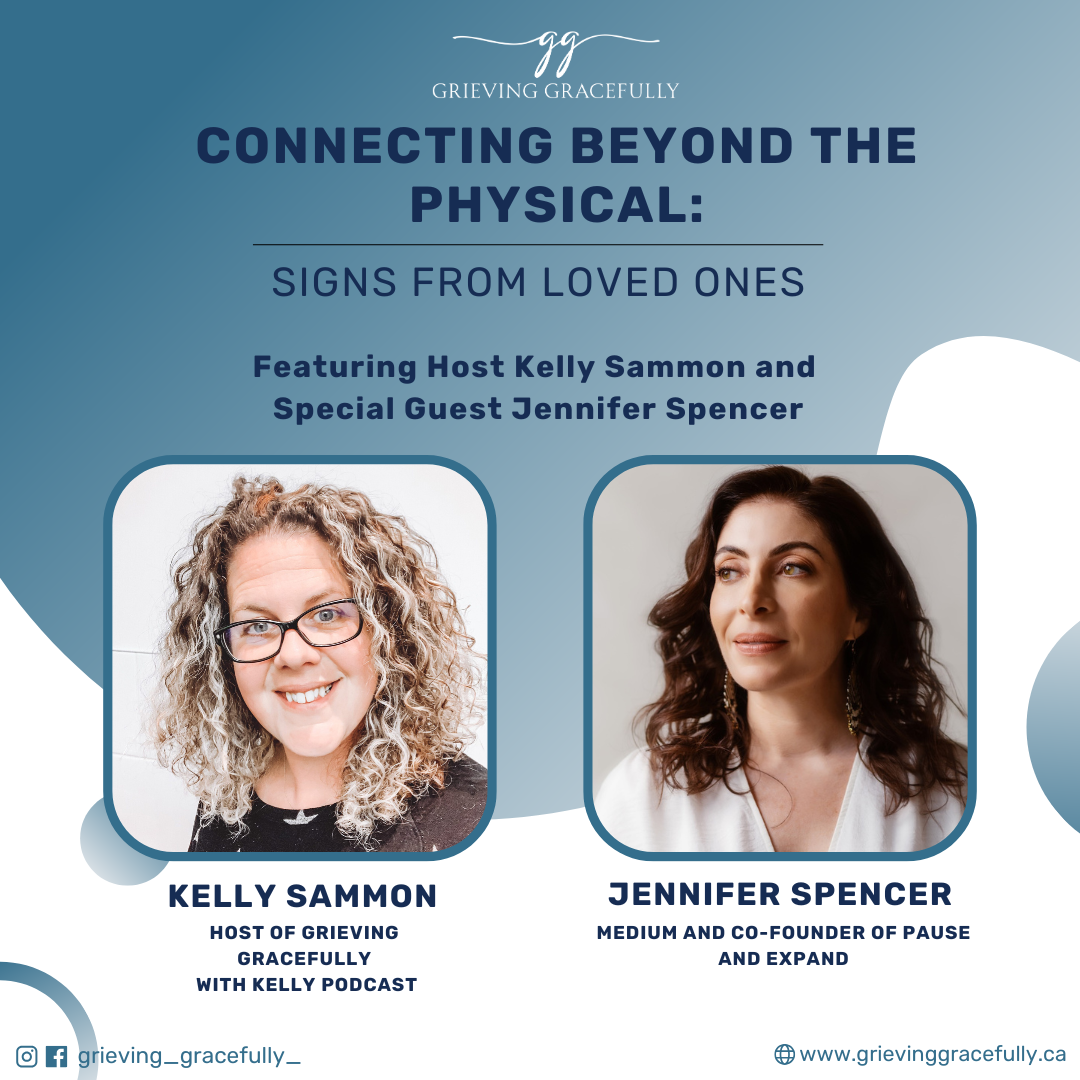 gg
GRIEVING GRACEFULLY

CONNECTING BEYOND THE PHYSICAL:

SIGNS FROM LOVED ONES

Featuring Host Kelly Sammon and Special Guest Jennifer Spencer

KELLY SAMMON
HOST OF GRIEVING GRACEFULLY WITH KELLY PODCAST

JENNIFER SPENCER
MEDIUM AND CO-FOUNDER OF PAUSE AND EXPAND

grieving_gracefully_

www.grievinggracefully.ca